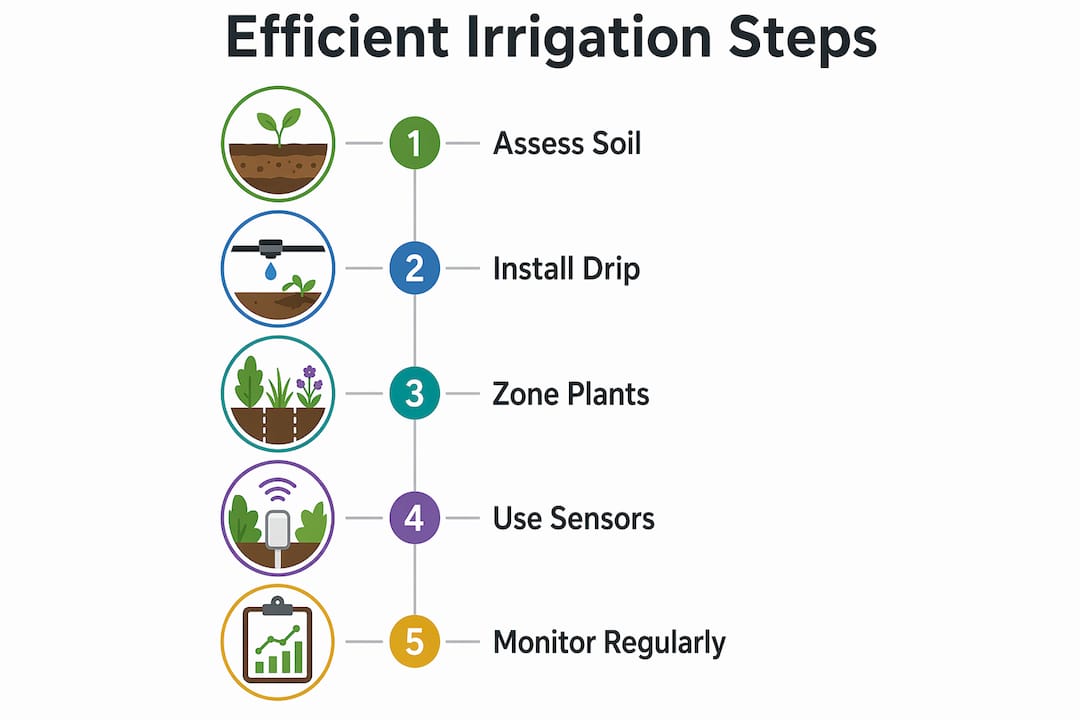 Efficient Irrigation Steps

1 Assess Soil

2 Install Drip

3 Zone Plants

4 Use Sensors

5 Monitor Regularly